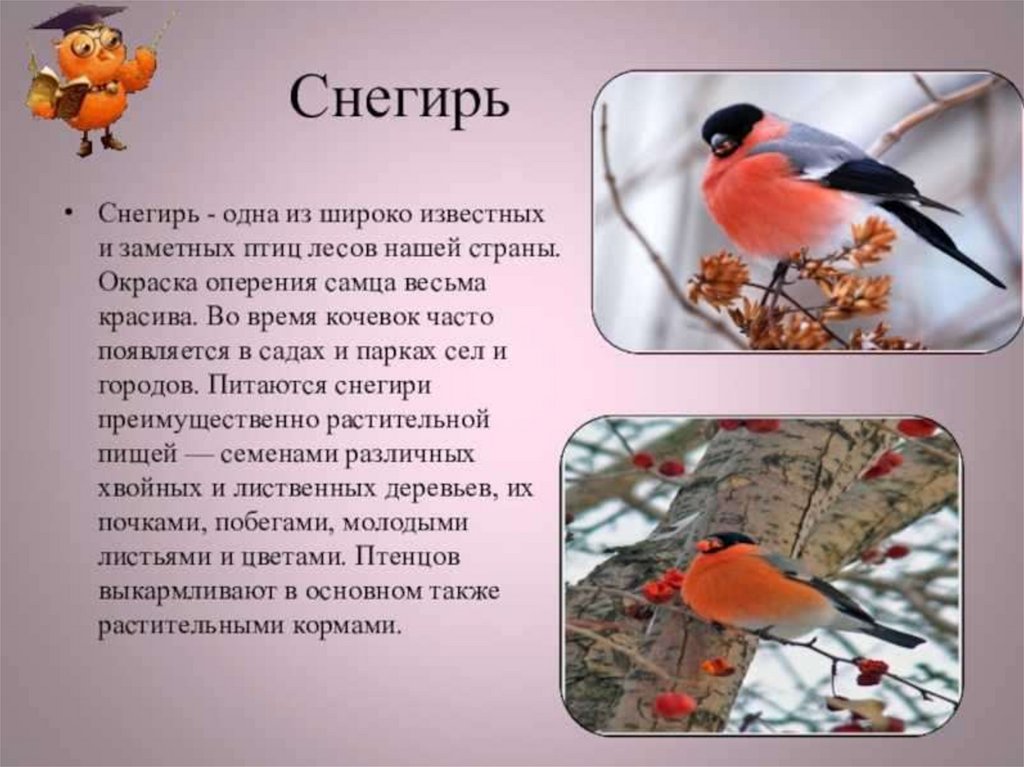 Снегирь

• Снегирь - одна из широко известных и заметных птиц лесов нашей страны. Окраска оперения самца весьма красива. Во время кочевок часто появляется в садах и парках сел и городов. Питаются снегири преимущественно растительной пищей — семенами различных хвойных и лиственных деревьев, их почками, побегами, молодыми листьями и цветами. Птенцов выкармливают в основном также растительными кормами.